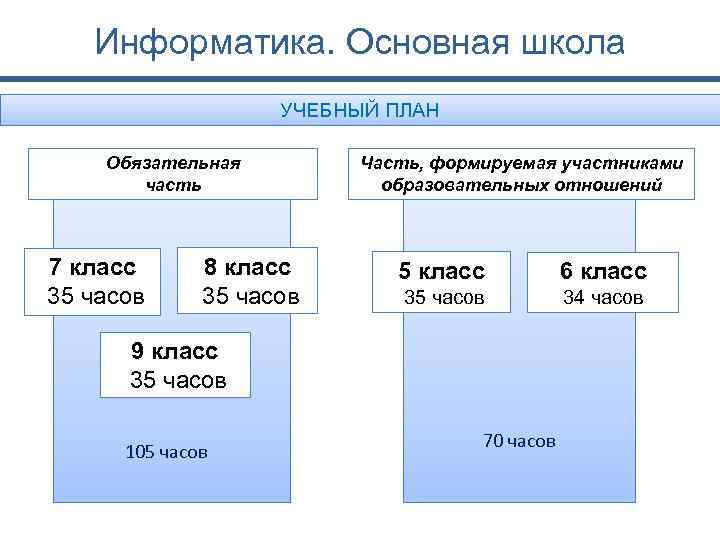 Информатика. Основная школа

УЧЕБНЫЙ ПЛАН

Обязательная часть

7 класс
35 часов

8 класс
35 часов

9 класс
35 часов

105 часов

Часть, формируемая участниками образовательных отношений

5 класс
35 часов

6 класс
34 часов

70 часов